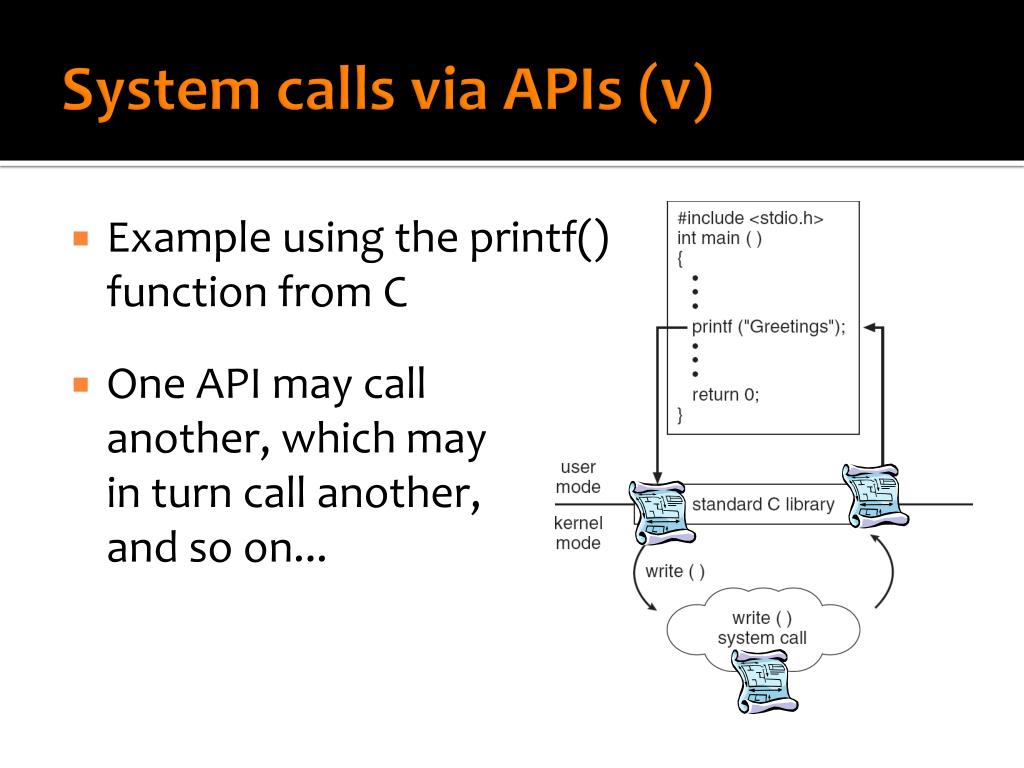 System calls via APIs (v)

Example using the printf() function from C

One API may call another, which may in turn call another, and so on...

#include <stdio.h>
int main ( )
{
•
•
•
printf ("Greetings");
•
•
•
return 0;
}

user mode
kernel mode
standard C library
write ( )
write ( )
system call